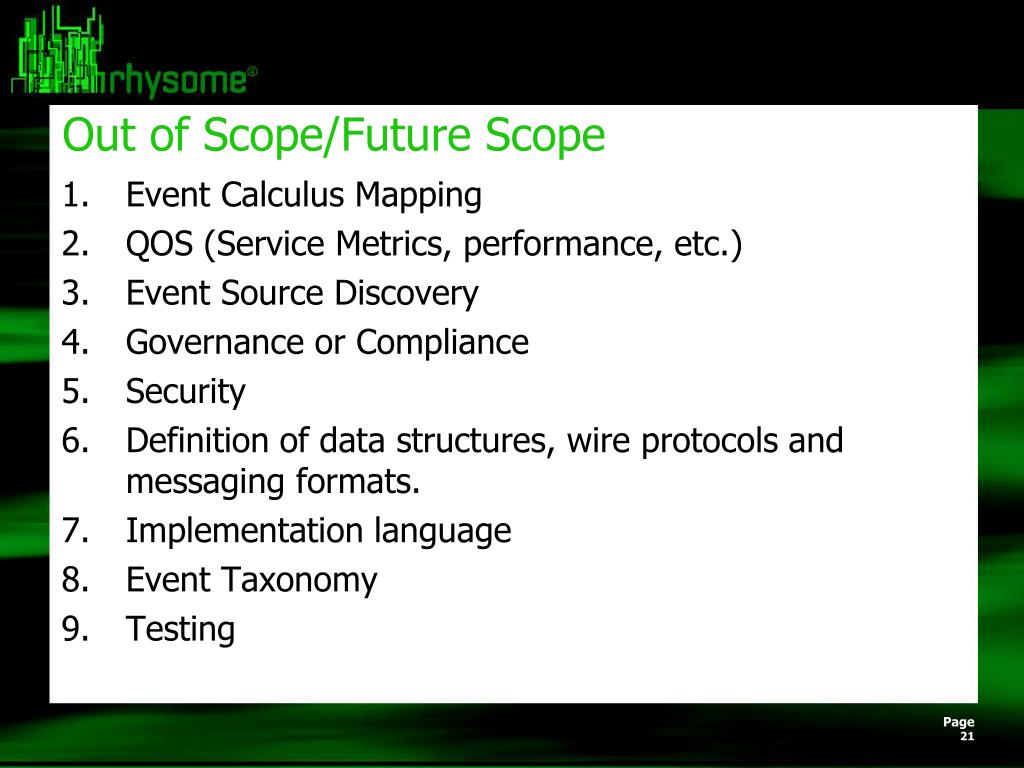 rhysome®

Out of Scope/Future Scope

1. Event Calculus Mapping
2. QOS (Service Metrics, performance, etc.)
3. Event Source Discovery
4. Governance or Compliance
5. Security
6. Definition of data structures, wire protocols and messaging formats.
7. Implementation language
8. Event Taxonomy
9. Testing

Page
21